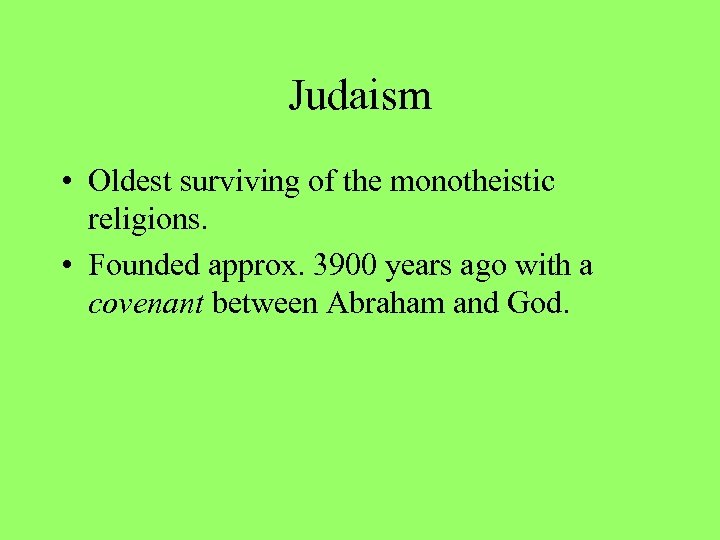 Judaism

• Oldest surviving of the monotheistic religions.
• Founded approx. 3900 years ago with a covenant between Abraham and God.